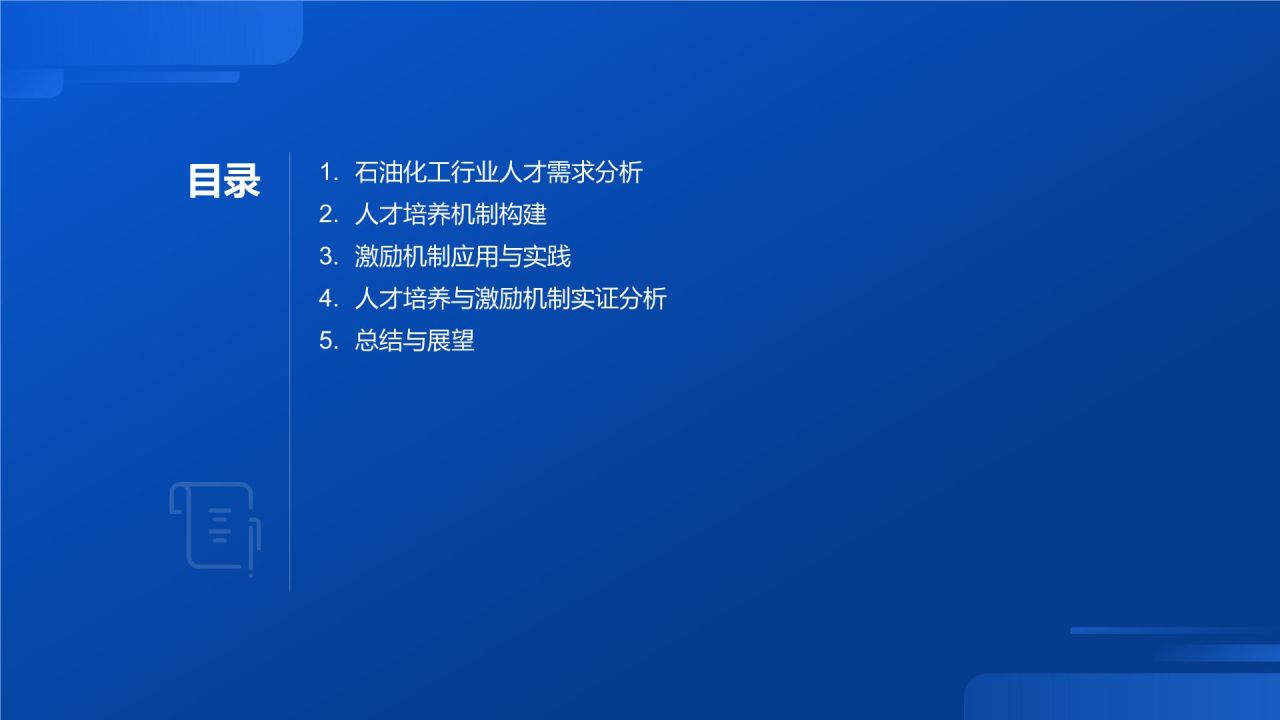 目录

1. 石油化工行业人才需求分析
2. 人才培养机制构建
3. 激励机制应用与实践
4. 人才培养与激励机制实证分析
5. 总结与展望